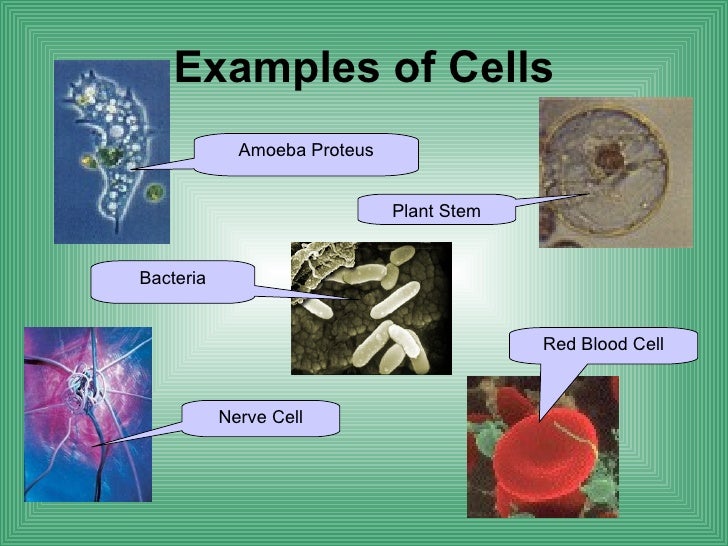 Examples of Cells

Amoeba Proteus

Plant Stem

Bacteria

Red Blood Cell

Nerve Cell